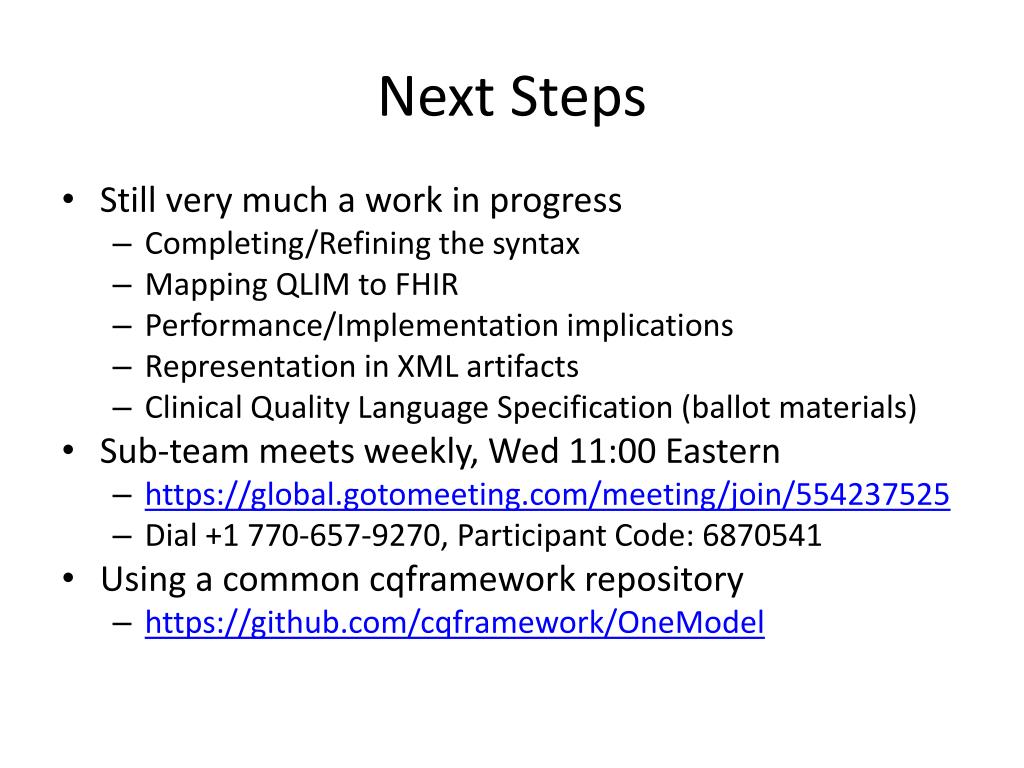 Next Steps

• Still very much a work in progress
– Completing/Refining the syntax
– Mapping QLIM to FHIR
– Performance/Implementation implications
– Representation in XML artifacts
– Clinical Quality Language Specification (ballot materials)
• Sub-team meets weekly, Wed 11:00 Eastern
– https://global.gotomeeting.com/meeting/join/554237525
– Dial +1 770-657-9270, Participant Code: 6870541
• Using a common cqframework repository
– https://github.com/cqframework/OneModel